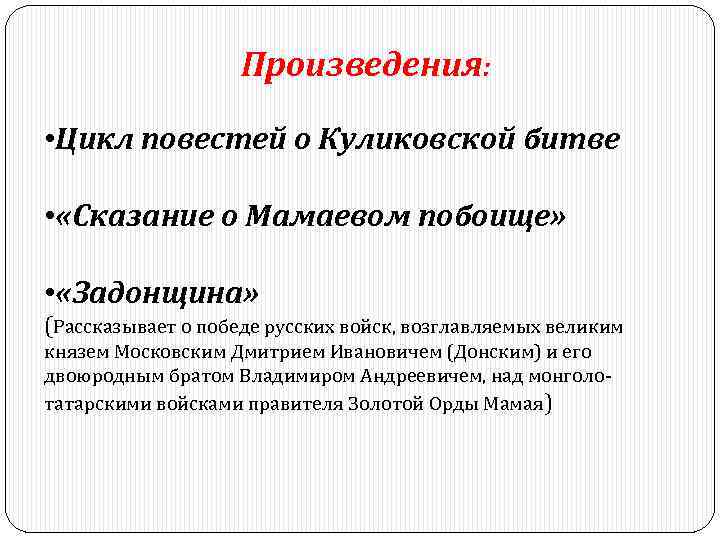 Произведения:

•Цикл повестей о Куликовской битве

•«Сказание о Мамаевом побоище»

•«Задонщина»
(Рассказывает о победе русских войск, возглавляемых великим князем Московским Дмитрием Ивановичем (Донским) и его двоюродным братом Владимиром Андреевичем, над монголо-татарскими войсками правителя Золотой Орды Мамая)